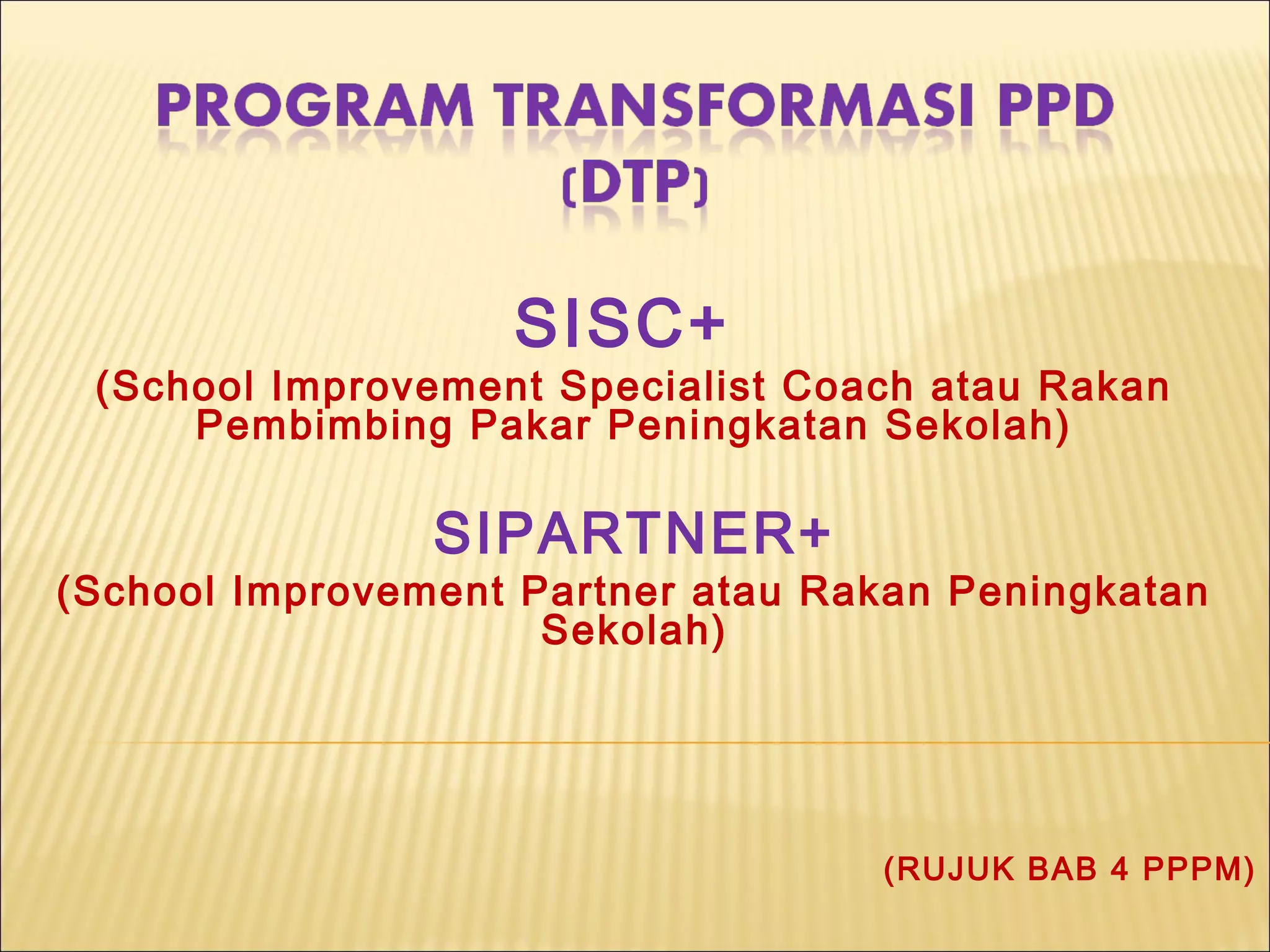 PROGRAM TRANSFORMASI PPD (DTP)

SISC+

(School Improvement Specialist Coach atau Rakan Pembimbing Pakar Peningkatan Sekolah)

SIPARTNER+

(School Improvement Partner atau Rakan Peningkatan Sekolah)

(RUJUK BAB 4 PPPM)